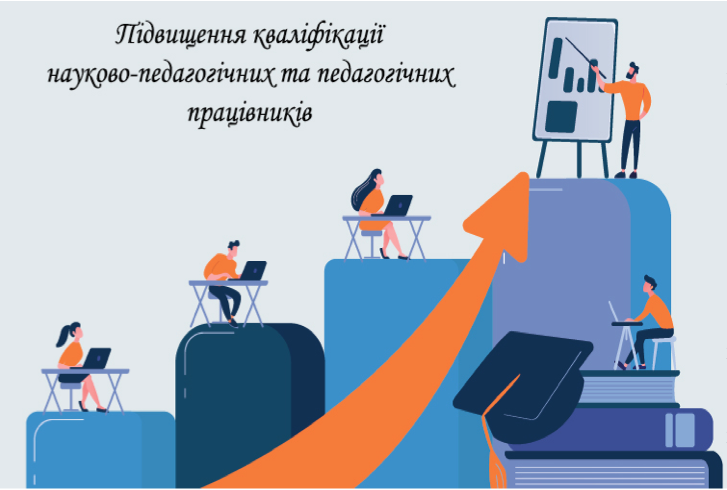 Підвищення кваліфікації науково-педагогічних та педагогічних працівників